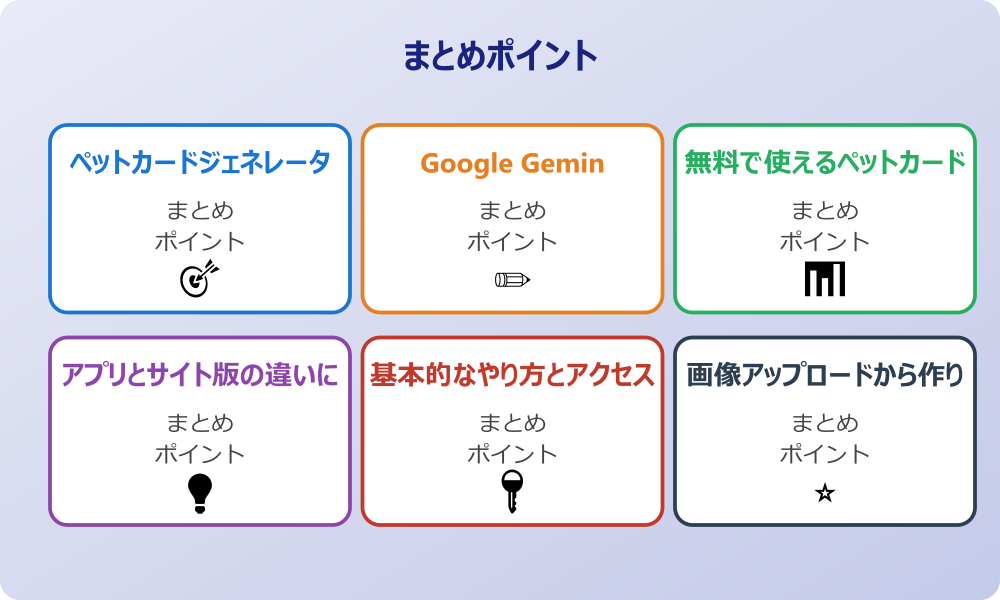 まとめポイント

ペットカードジェネレータ

まとめ
ポイント

Google Gemin

まとめ
ポイント

無料で使えるペットカード

まとめ
ポイント

アプリとサイト版の違いに

まとめ
ポイント

基本的なやり方とアクセス

まとめ
ポイント

画像アップロードから作り

まとめ
ポイント